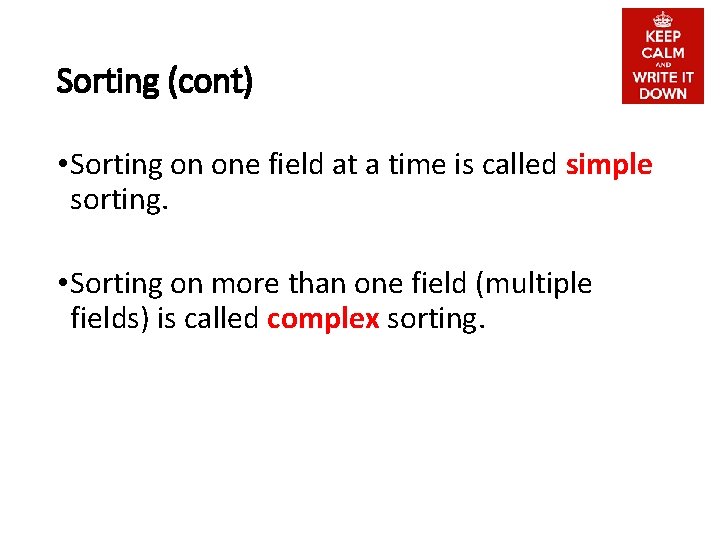 Sorting (cont)

KEEP CALM AND WRITE IT DOWN

•Sorting on one field at a time is called simple sorting.

•Sorting on more than one field (multiple fields) is called complex sorting.